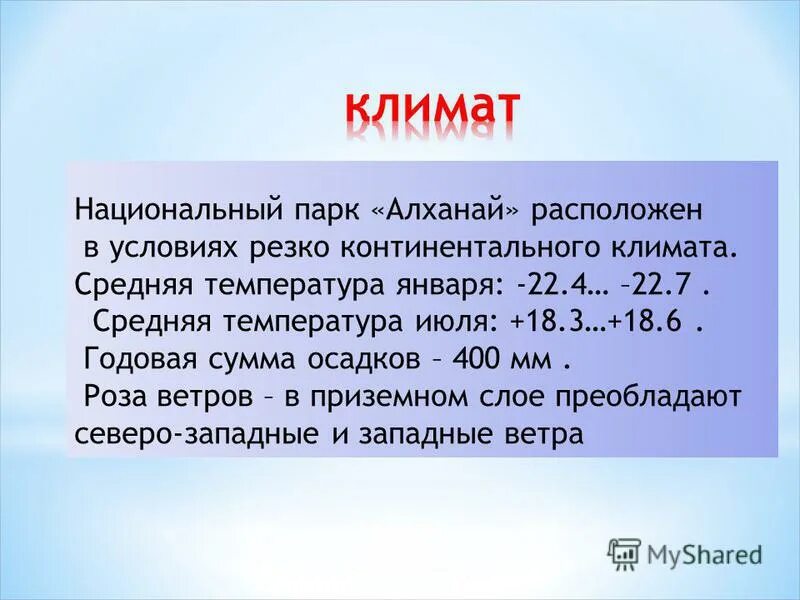 климат

Национальный парк «Алханай» расположен в условиях резко континентального климата. Средняя температура января: -22.4… –22.7 . Средняя температура июля: +18.3…+18.6 . Годовая сумма осадков – 400 мм . Роза ветров – в приземном слое преобладают северо-западные и западные ветра

MyShared